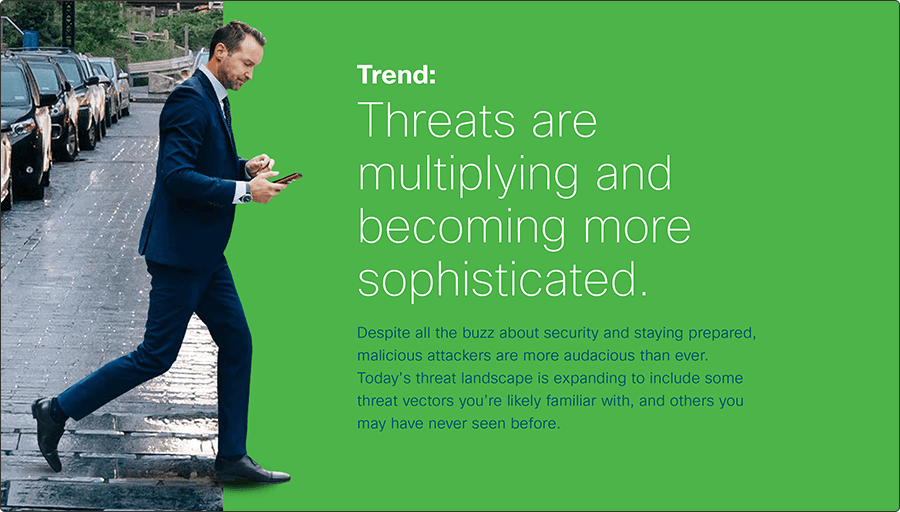 Trend:
Threats are multiplying and becoming more sophisticated.

Despite all the buzz about security and staying prepared, malicious attackers are more audacious than ever. Today's threat landscape is expanding to include some threat vectors you're likely familiar with, and others you may have never seen before.